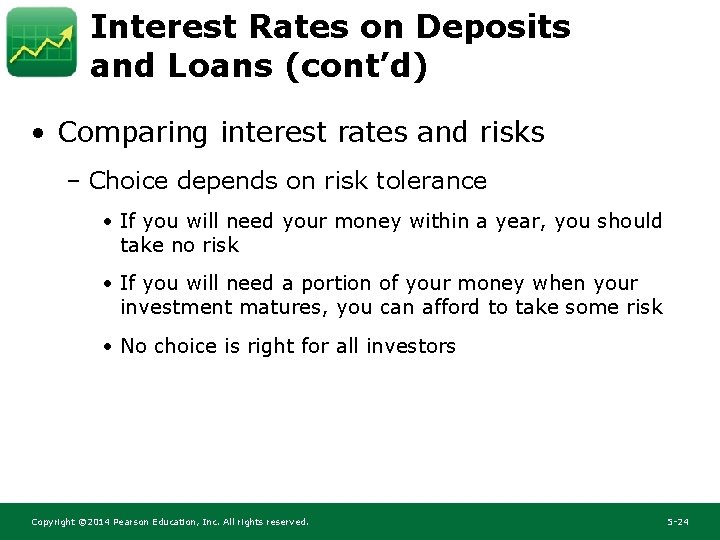 Interest Rates on Deposits and Loans (cont'd)

• Comparing interest rates and risks

– Choice depends on risk tolerance

• If you will need your money within a year, you should take no risk

• If you will need a portion of your money when your investment matures, you can afford to take some risk

• No choice is right for all investors

Copyright ©2014 Pearson Education, Inc. All rights reserved.

5-24